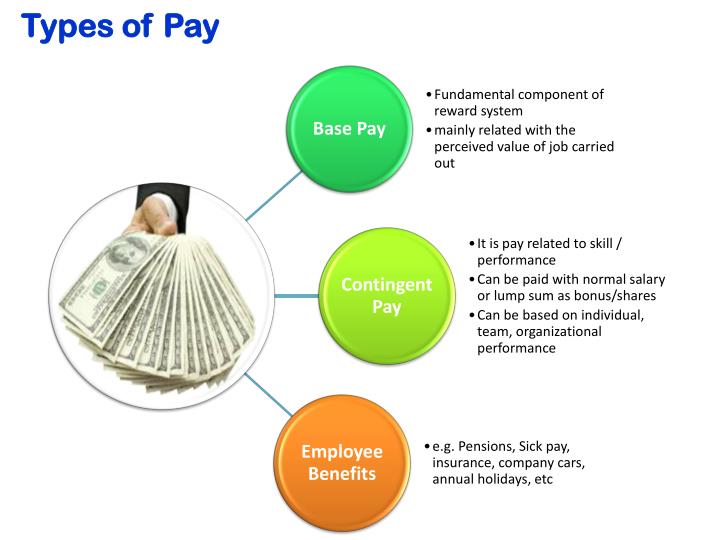 Types of Pay

Base Pay

• Fundamental component of reward system
• mainly related with the perceived value of job carried out

Contingent Pay

• It is pay related to skill / performance
• Can be paid with normal salary or lump sum as bonus/shares
• Can be based on individual, team, organizational performance

Employee Benefits

• e.g. Pensions, Sick pay, insurance, company cars, annual holidays, etc